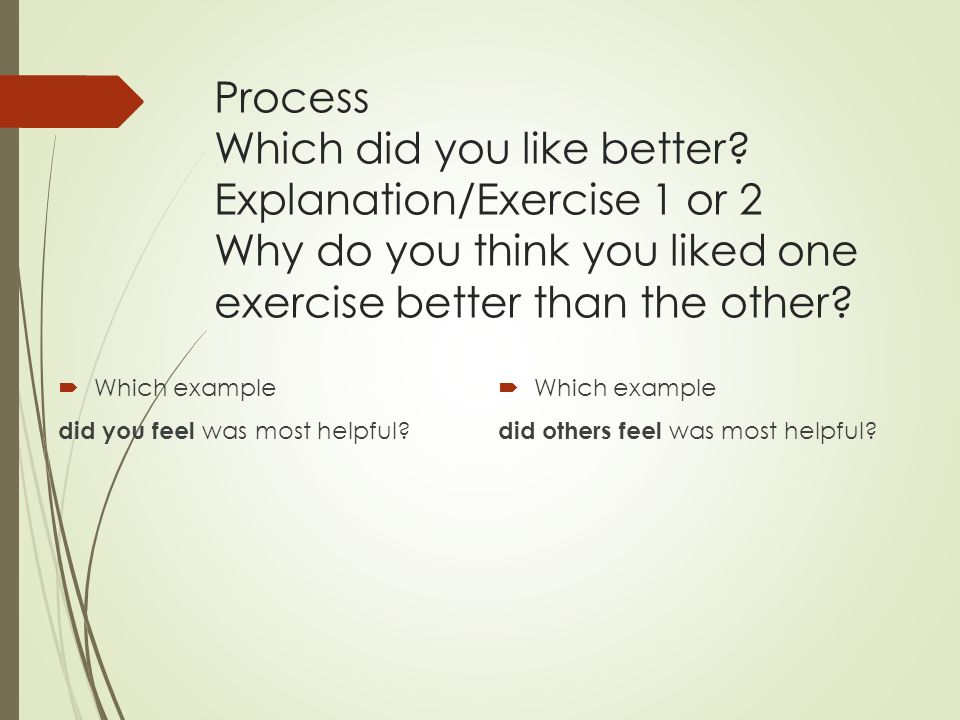 Process
Which did you like better?
Explanation/Exercise 1 or 2
Why do you think you liked one exercise better than the other?

Which example
did you feel was most helpful?

Which example
did others feel was most helpful?